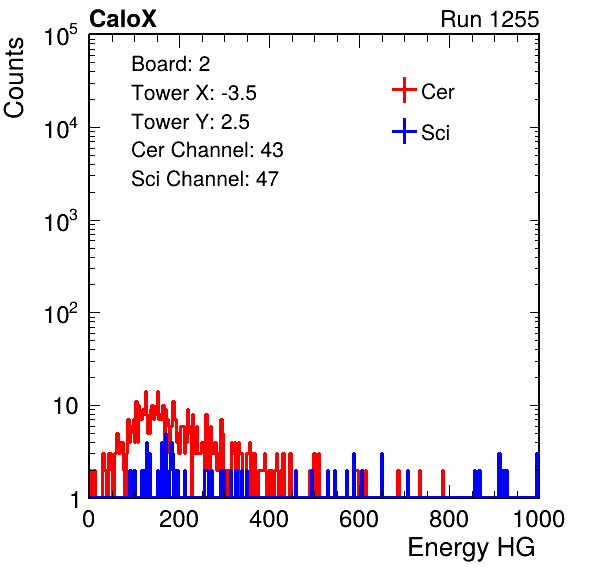 CaloX
Run 1255

Counts

$10^5$
$10^4$
$10^3$
$10^2$
10
1

Board: 2
Tower X: -3.5
Tower Y: 2.5
Cer Channel: 43
Sci Channel: 47

Cer
Sci

0
200
400
600
800
1000

Energy HG